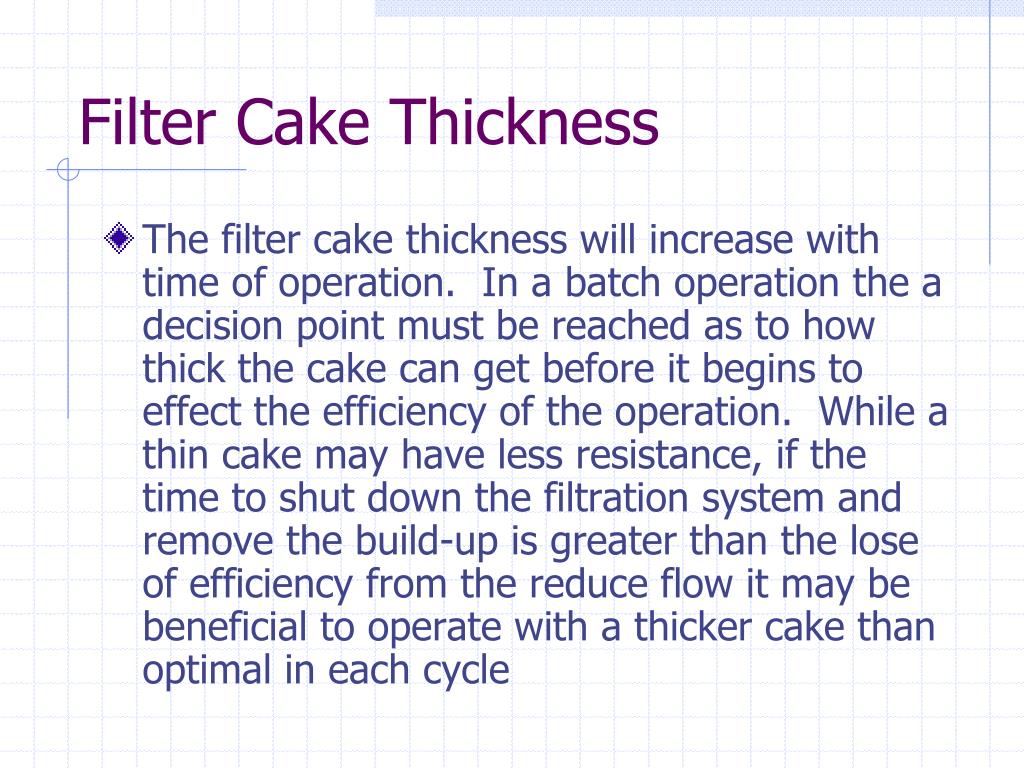 Filter Cake Thickness

The filter cake thickness will increase with time of operation.  In a batch operation the a decision point must be reached as to how thick the cake can get before it begins to effect the efficiency of the operation.  While a thin cake may have less resistance, if the time to shut down the filtration system and remove the build-up is greater than the lose of efficiency from the reduce flow it may be beneficial to operate with a thicker cake than optimal in each cycle